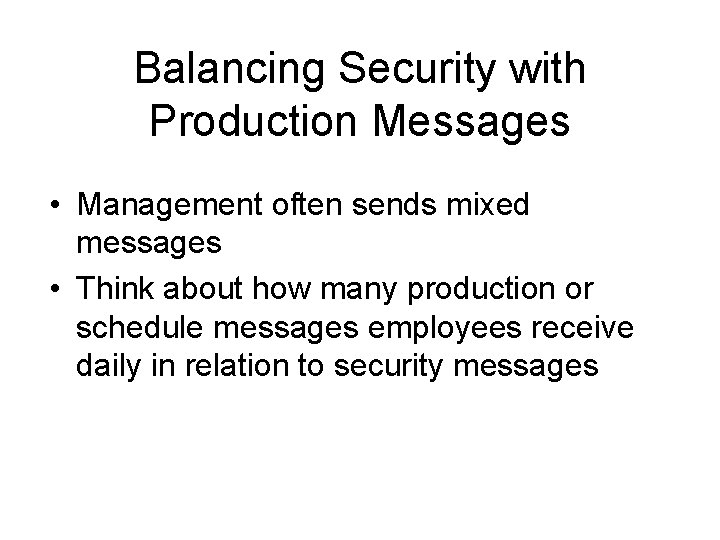 Balancing Security with Production Messages

• Management often sends mixed messages

• Think about how many production or schedule messages employees receive daily in relation to security messages